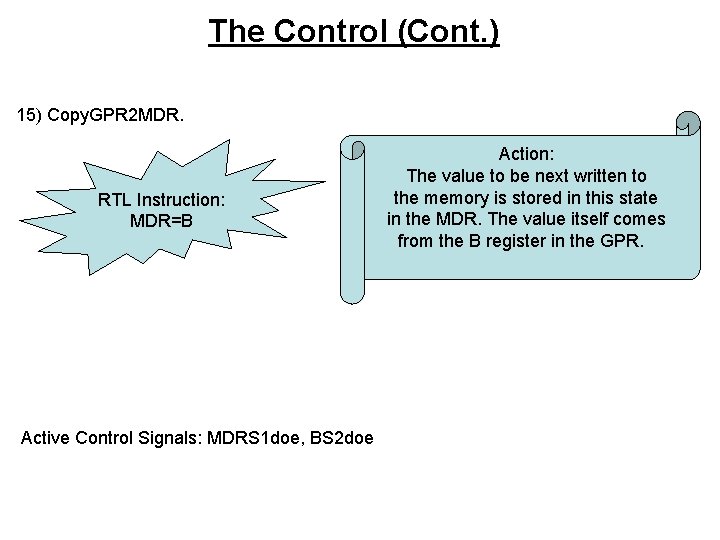 The Control (Cont.)

15) CopyGPR2MDR.

RTL Instruction:
MDR=B

Action:
The value to be next written to the memory is stored in this state in the MDR. The value itself comes from the B register in the GPR.

Active Control Signals: MDRS1doe, BS2doe